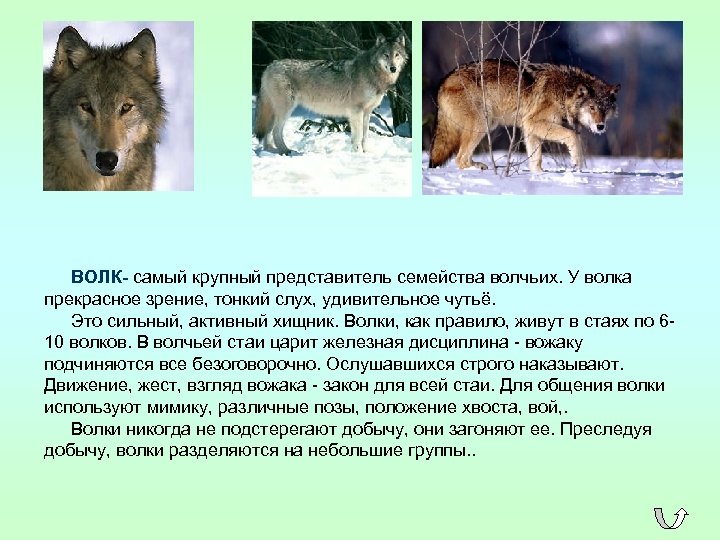 ВОЛК- самый крупный представитель семейства волчьих. У волка прекрасное зрение, тонкий слух, удивительное чутьё.

Это сильный, активный хищник. Волки, как правило, живут в стаях по 6-10 волков. В волчьей стаи царит железная дисциплина - вожаку подчиняются все безоговорочно. Ослушавшихся строго наказывают. Движение, жест, взгляд вожака - закон для всей стаи. Для общения волки используют мимику, различные позы, положение хвоста, вой,.

Волки никогда не подстерегают добычу, они загоняют ее. Преследуя добычу, волки разделяются на небольшие группы..